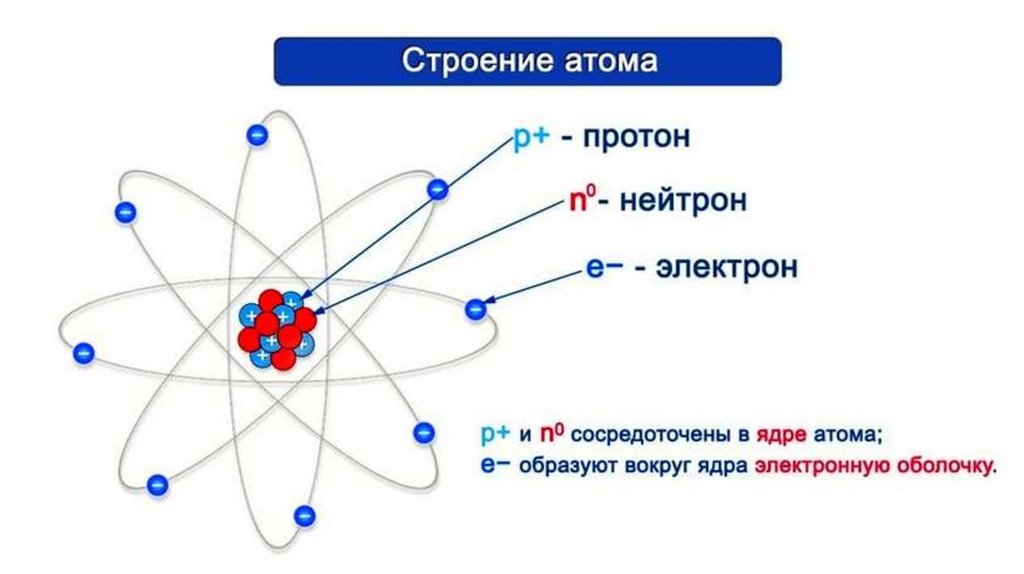 Строение атома

p+ - протон

$n^0$- нейтрон

e− - электрон

p+ и $n^0$ сосредоточены в ядре атома;
e− образуют вокруг ядра электронную оболочку.